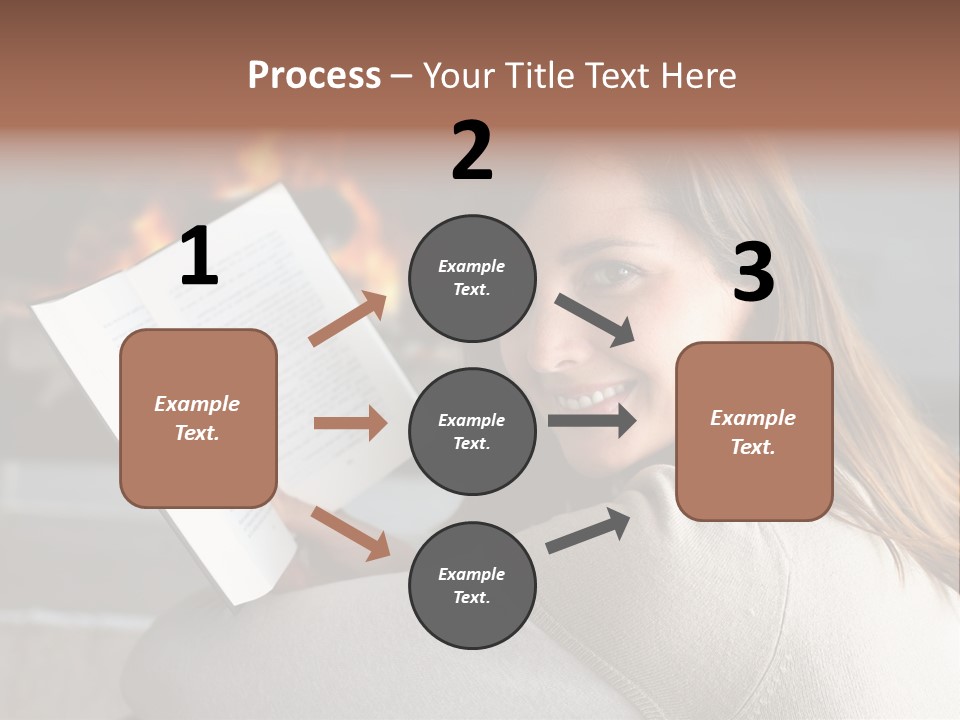 Process – Your Title Text Here

1

Example Text.

2

Example Text.

Example Text.

Example Text.

3

Example Text.